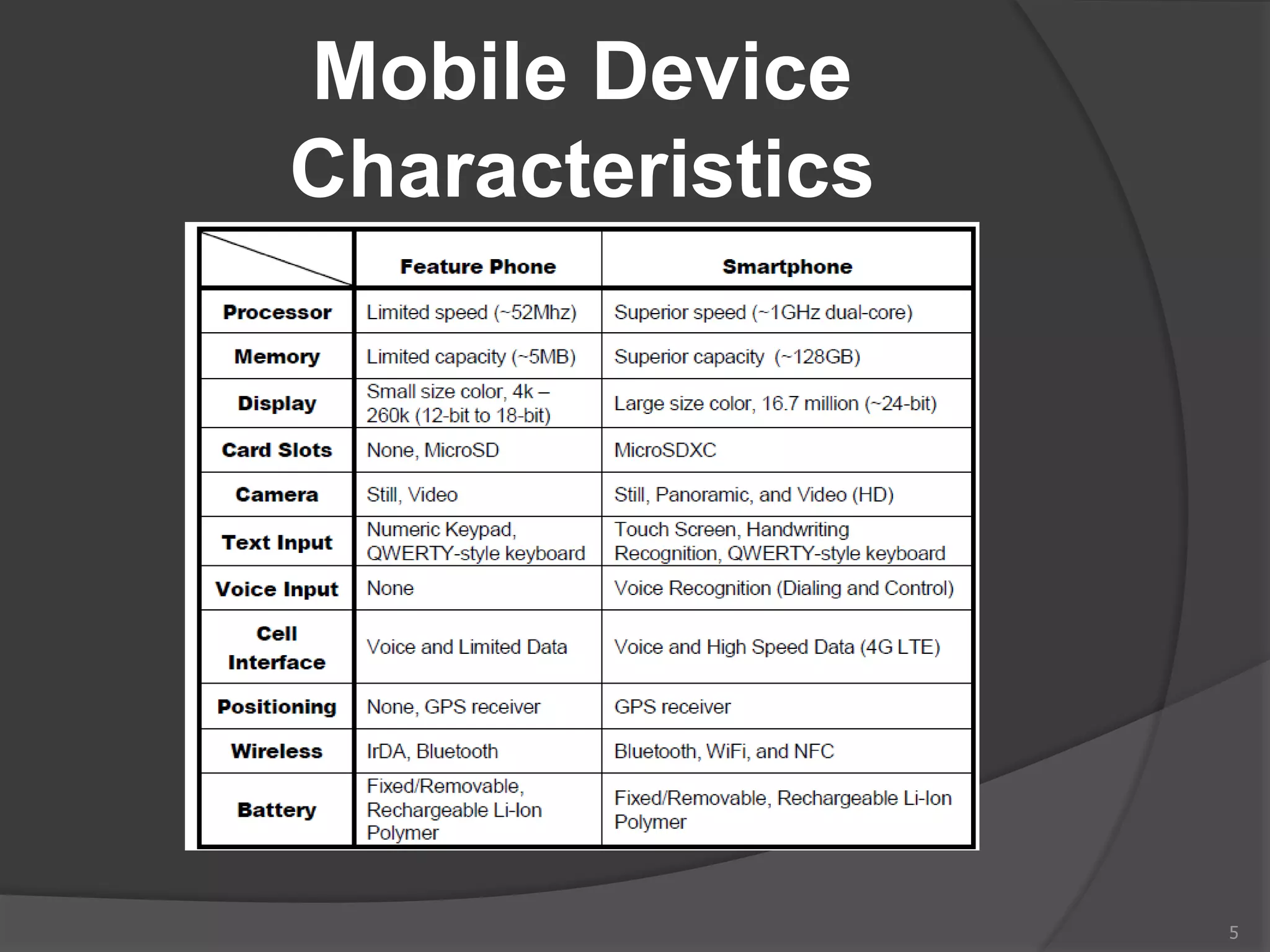 Mobile Device Characteristics

| | Feature Phone | Smartphone |
|---|---|---|
| Processor | Limited speed (~52Mhz) | Superior speed (~1GHz dual-core) |
| Memory | Limited capacity (~5MB) | Superior capacity (~128GB) |
| Display | Small size color, 4k – 260k (12-bit to 18-bit) | Large size color, 16.7 million (~24-bit) |
| Card Slots | None, MicroSD | MicroSDXC |
| Camera | Still, Video | Still, Panoramic, and Video (HD) |
| Text Input | Numeric Keypad, QWERTY-style keyboard | Touch Screen, Handwriting Recognition, QWERTY-style keyboard |
| Voice Input | None | Voice Recognition (Dialing and Control) |
| Cell Interface | Voice and Limited Data | Voice and High Speed Data (4G LTE) |
| Positioning | None, GPS receiver | GPS receiver |
| Wireless | IrDA, Bluetooth | Bluetooth, WiFi, and NFC |
| Battery | Fixed/Removable, Rechargeable Li-Ion Polymer | Fixed/Removable, Rechargeable Li-Ion Polymer |

5